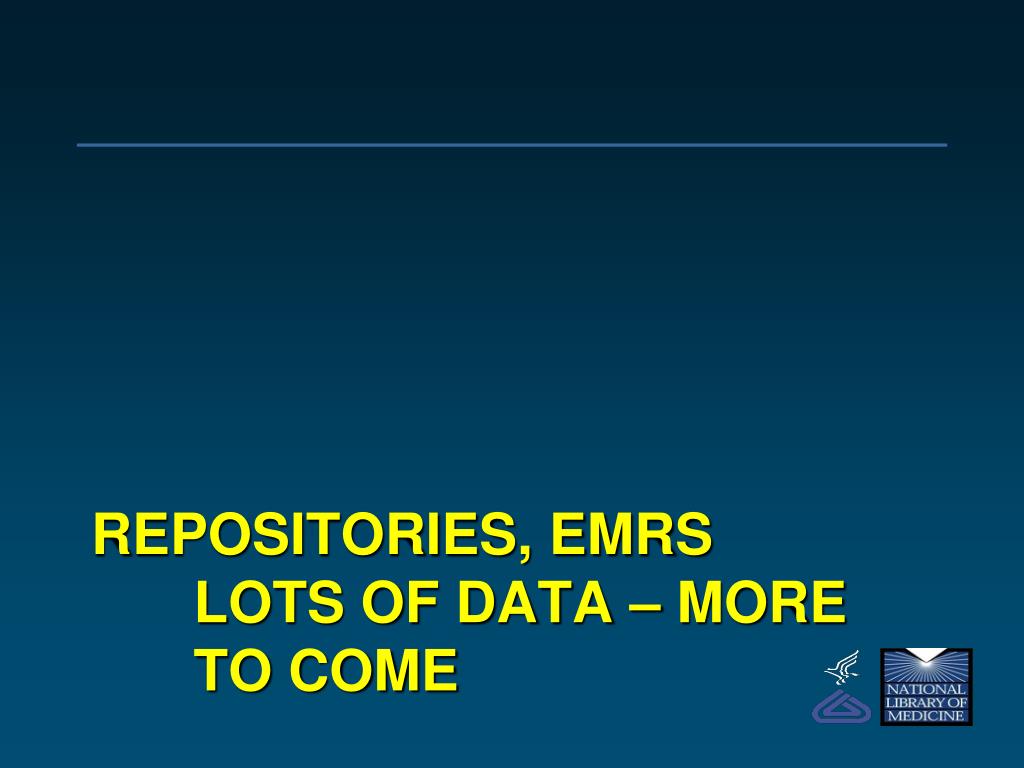 REPOSITORIES, EMRS
LOTS OF DATA – MORE TO COME

NATIONAL LIBRARY OF MEDICINE